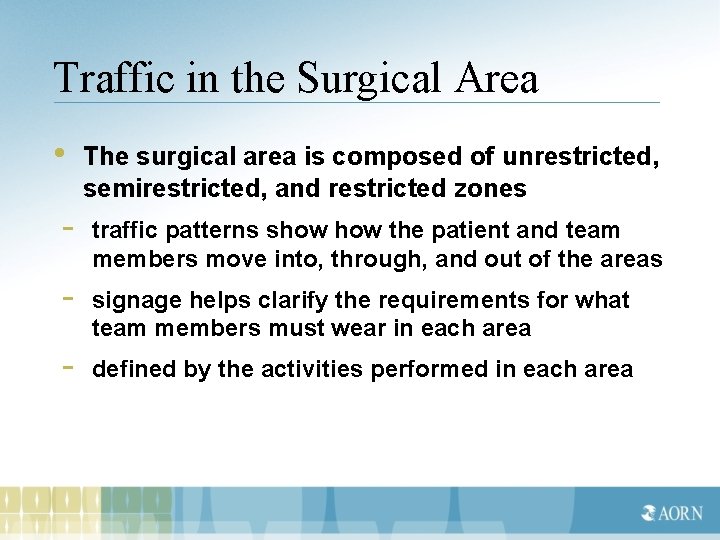 Traffic in the Surgical Area

• The surgical area is composed of unrestricted, semirestricted, and restricted zones

- traffic patterns show how the patient and team members move into, through, and out of the areas

- signage helps clarify the requirements for what team members must wear in each area

- defined by the activities performed in each area

AORN